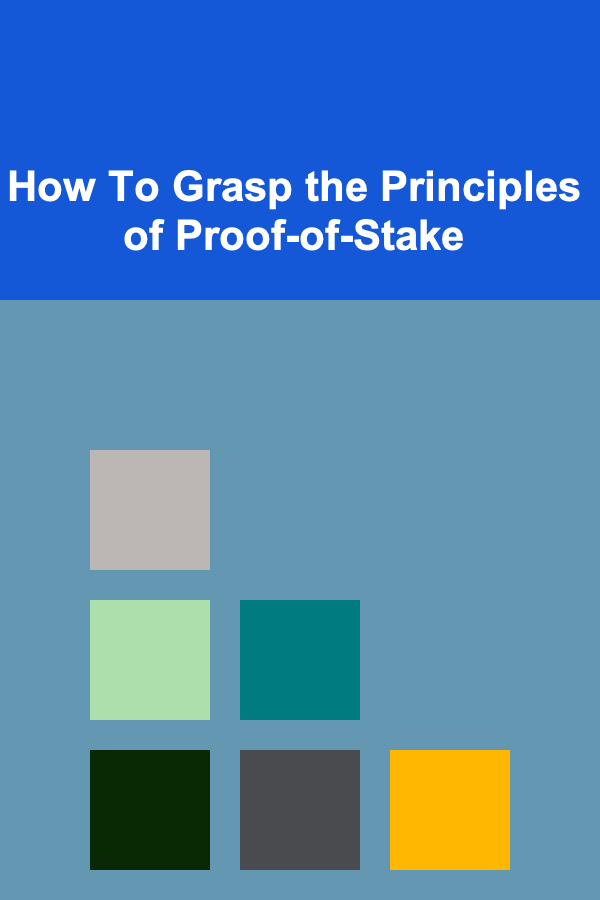 How To Grasp the Principles of Proof-of-Stake